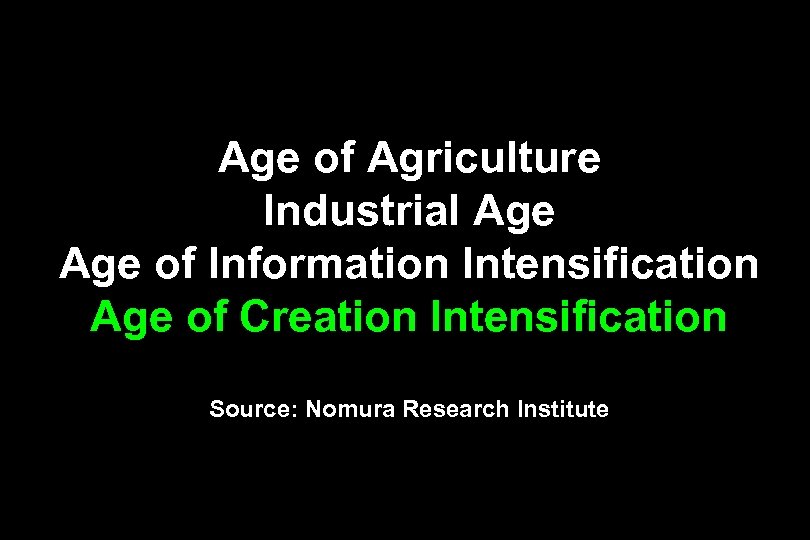 Age of Agriculture
Industrial Age
Age of Information Intensification
Age of Creation Intensification

Source: Nomura Research Institute